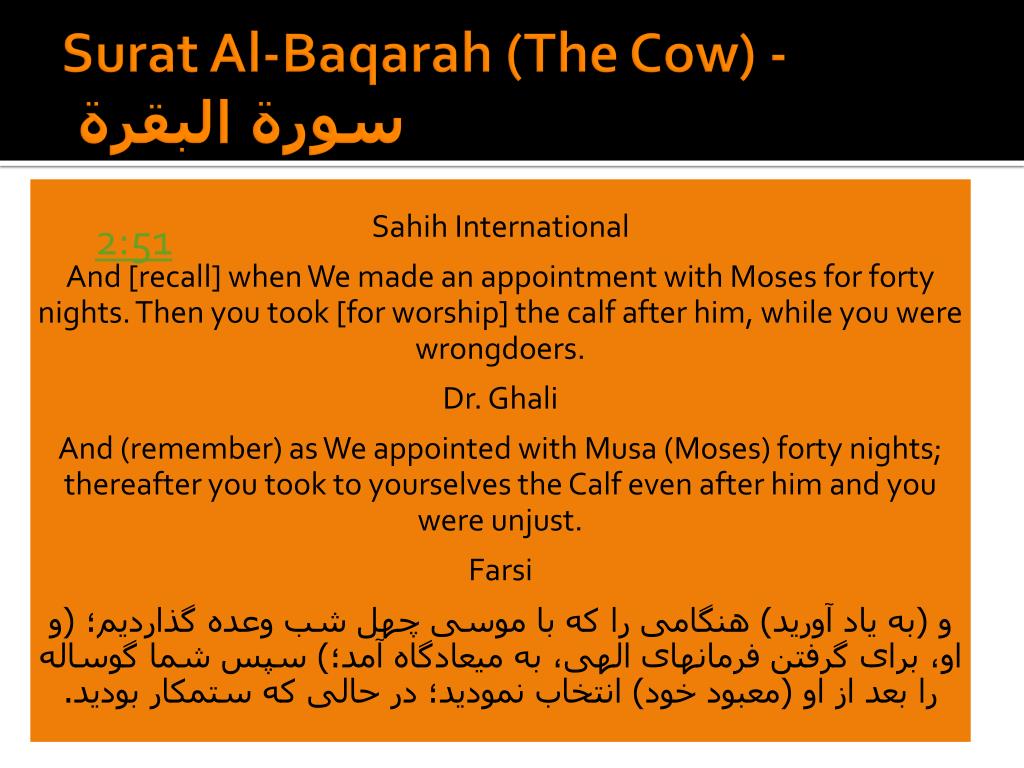 Surat Al-Baqarah (The Cow) - سورة البقرة

2:51

Sahih International

And [recall] when We made an appointment with Moses for forty nights. Then you took [for worship] the calf after him, while you were wrongdoers.

Dr. Ghali

And (remember) as We appointed with Musa (Moses) forty nights; thereafter you took to yourselves the Calf even after him and you were unjust.

Farsi

و (به یاد آورید) هنگامی را که با موسی چهل شب وعده گذاردیم؛ (و او، برای گرفتن فرمانهای الهی، به میعادگاه آمد؛) سپس شما گوساله را بعد از او (معبود خود) انتخاب نمودید؛ در حالی که ستمکار بودید.